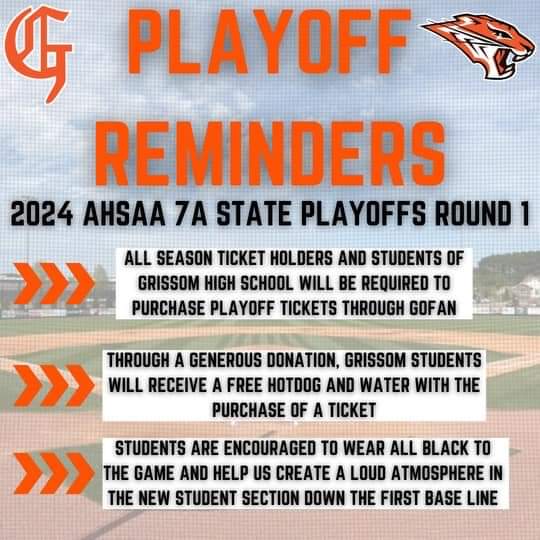 G

PLAYOFF REMINDERS

2024 AHSAA 7A STATE PLAYOFFS ROUND 1

ALL SEASON TICKET HOLDERS AND STUDENTS OF GRISSOM HIGH SCHOOL WILL BE REQUIRED TO PURCHASE PLAYOFF TICKETS THROUGH GOFAN

THROUGH A GENEROUS DONATION, GRISSOM STUDENTS WILL RECEIVE A FREE HOTDOG AND WATER WITH THE PURCHASE OF A TICKET

STUDENTS ARE ENCOURAGED TO WEAR ALL BLACK TO THE GAME AND HELP US CREATE A LOUD ATMOSPHERE IN THE NEW STUDENT SECTION DOWN THE FIRST BASE LINE